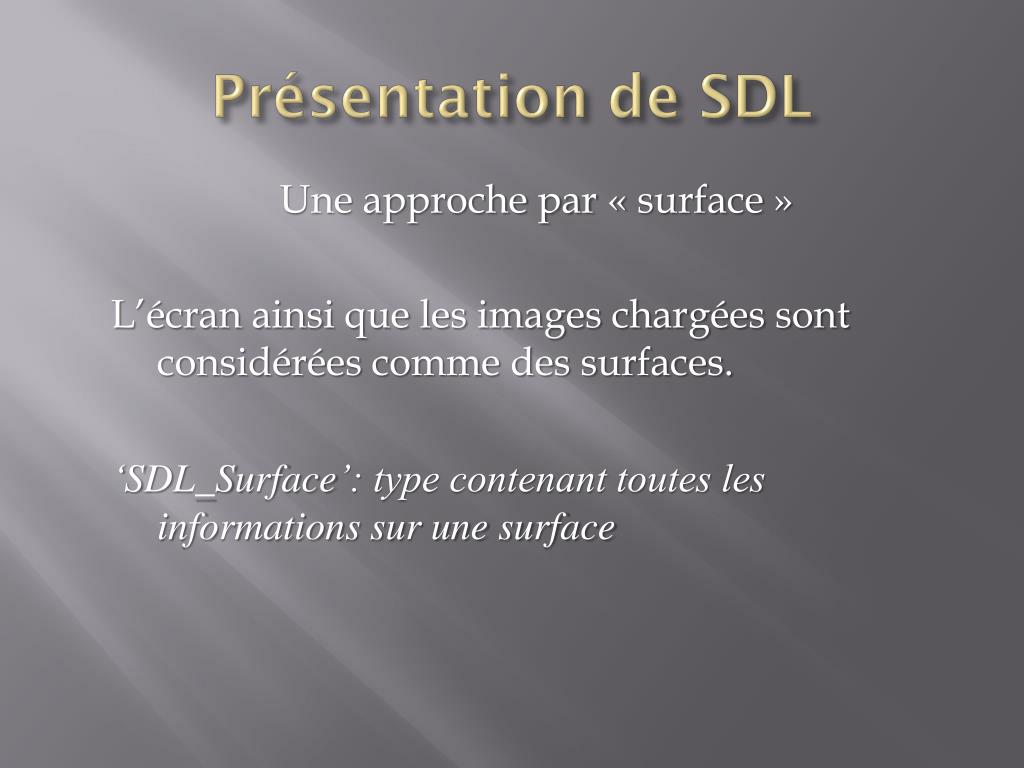 Présentation de SDL

Une approche par « surface »

L'écran ainsi que les images chargées sont considérées comme des surfaces.

'SDL_Surface': type contenant toutes les informations sur une surface